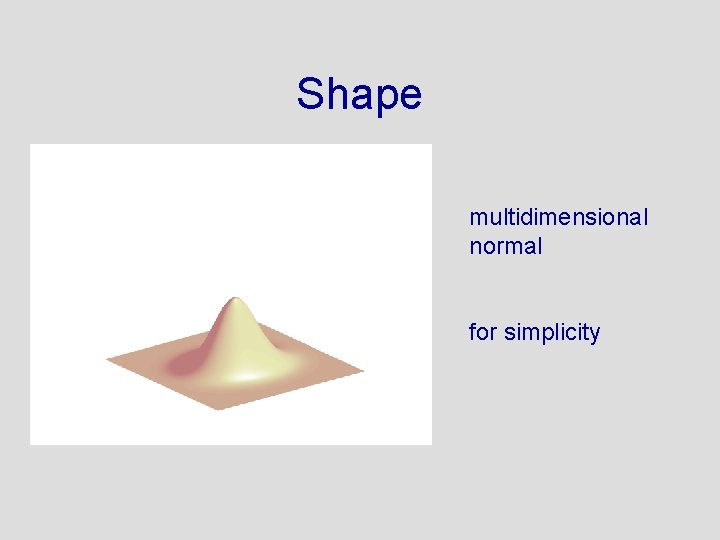 Shape

multidimensional normal

for simplicity